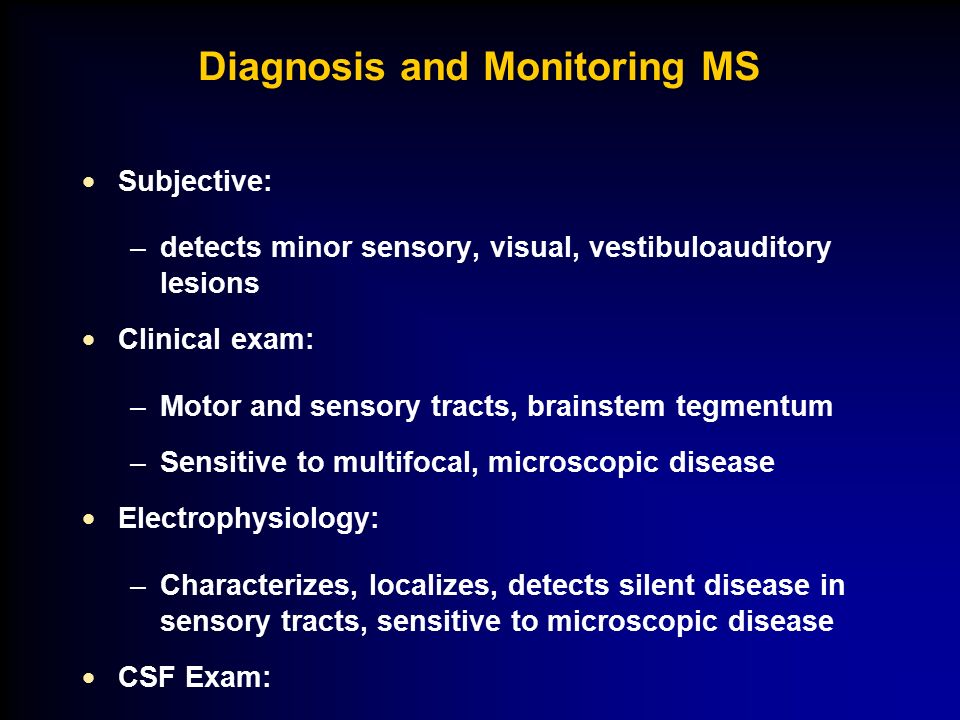 Diagnosis and Monitoring MS

• Subjective:

– detects minor sensory, visual, vestibuloauditory lesions

• Clinical exam:

– Motor and sensory tracts, brainstem tegmentum

– Sensitive to multifocal, microscopic disease

• Electrophysiology:

– Characterizes, localizes, detects silent disease in sensory tracts, sensitive to microscopic disease

• CSF Exam: